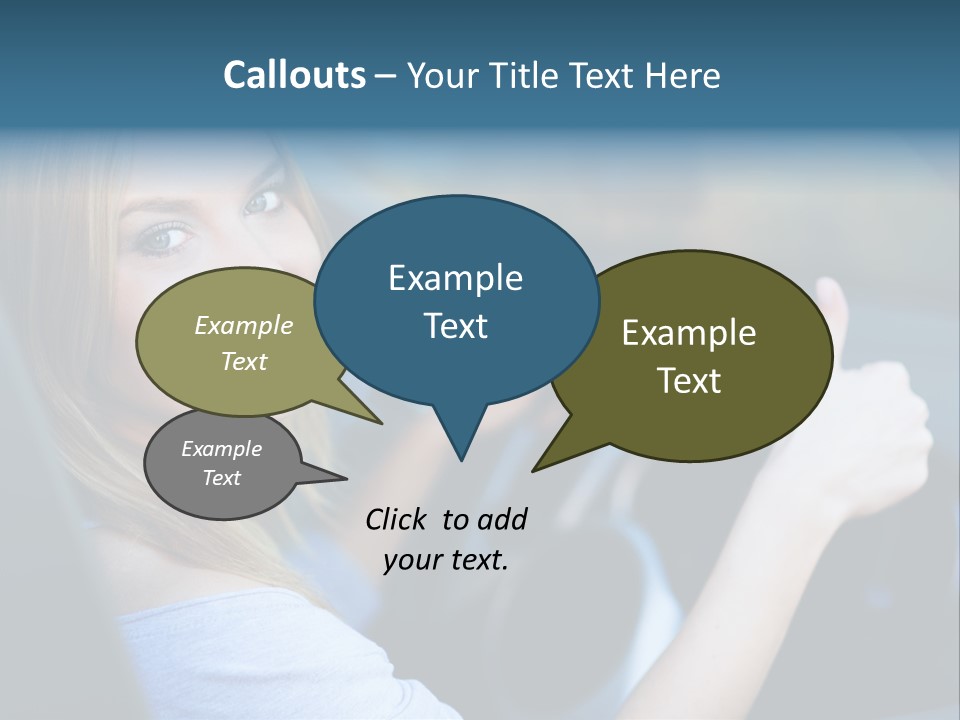 Callouts – Your Title Text Here

Example Text

Example Text

Example Text

Example Text

Click to add your text.